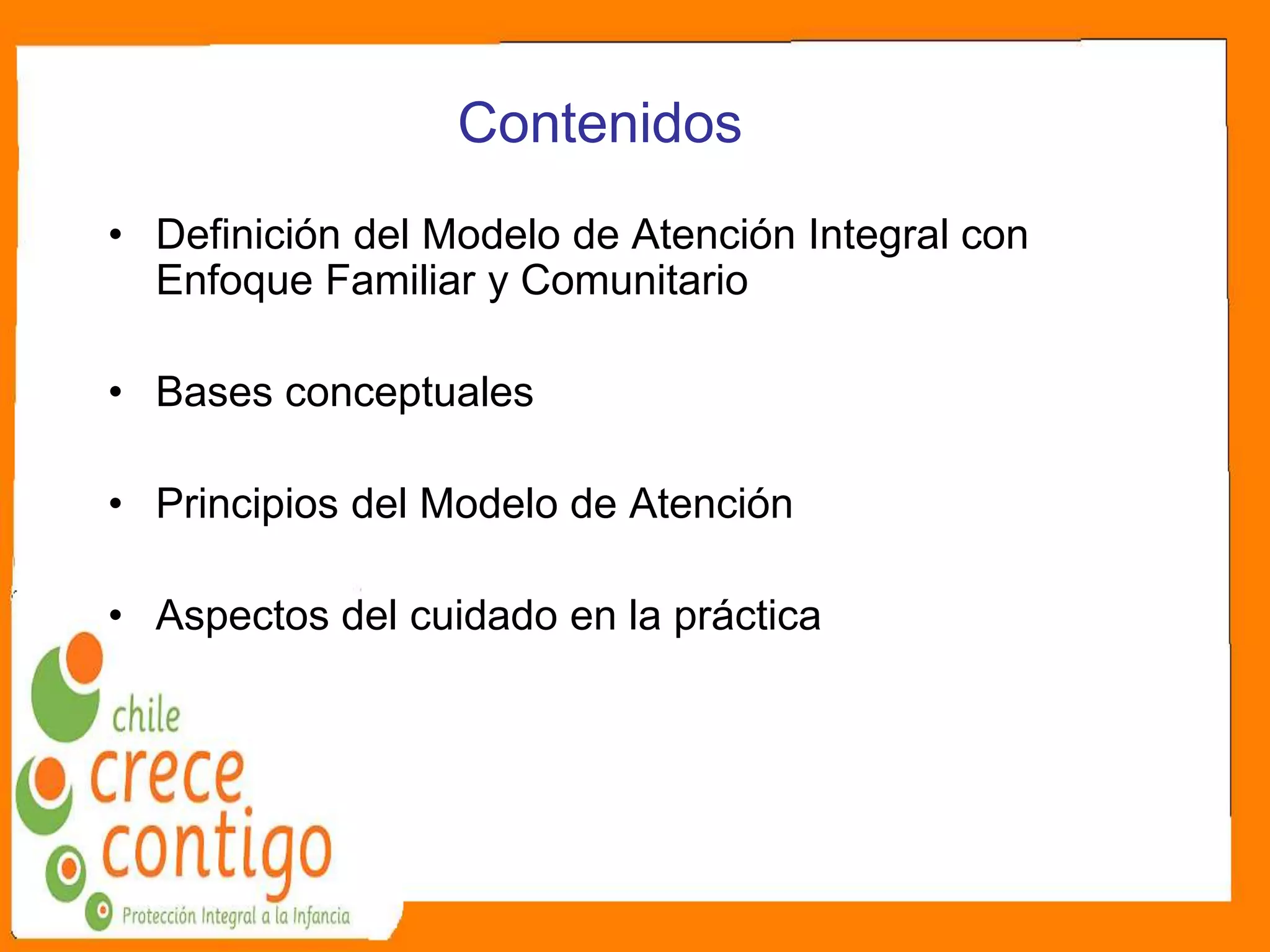 Contenidos

• Definición del Modelo de Atención Integral con Enfoque Familiar y Comunitario

• Bases conceptuales

• Principios del Modelo de Atención

• Aspectos del cuidado en la práctica

chile crece contigo
Protección Integral a la Infancia